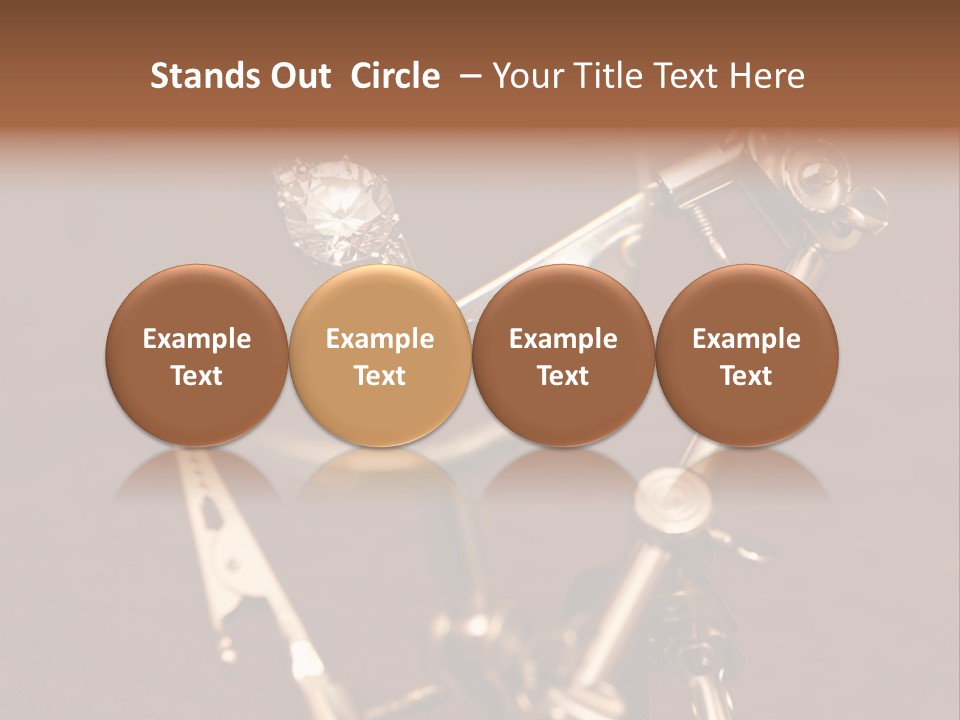 Stands Out Circle – Your Title Text Here

Example Text

Example Text

Example Text

Example Text